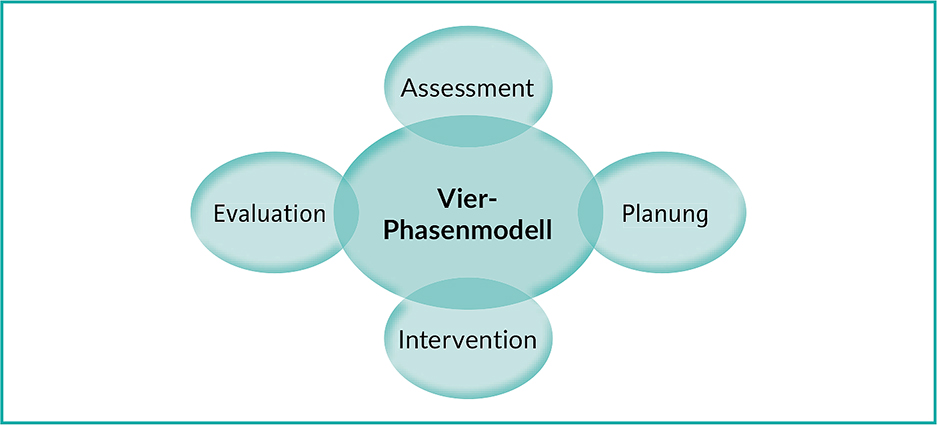 Assessment

Evaluation

Vier-Phasenmodell

Planung

Intervention